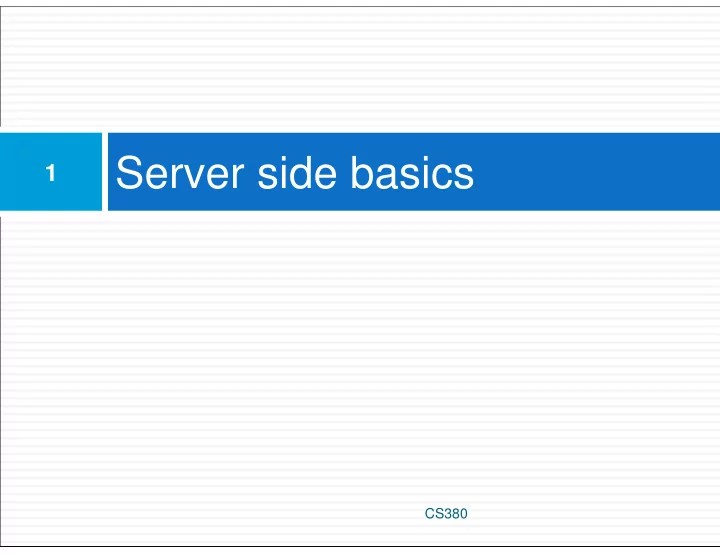 1

Server side basics

CS380